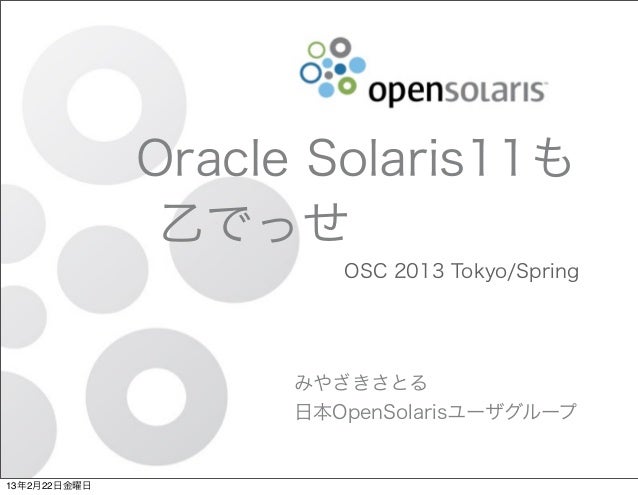 opensolaris

Oracle Solaris11も乙でっせ

OSC 2013 Tokyo/Spring

みやざきさとる
日本OpenSolarisユーザグループ

13年2月22日金曜日